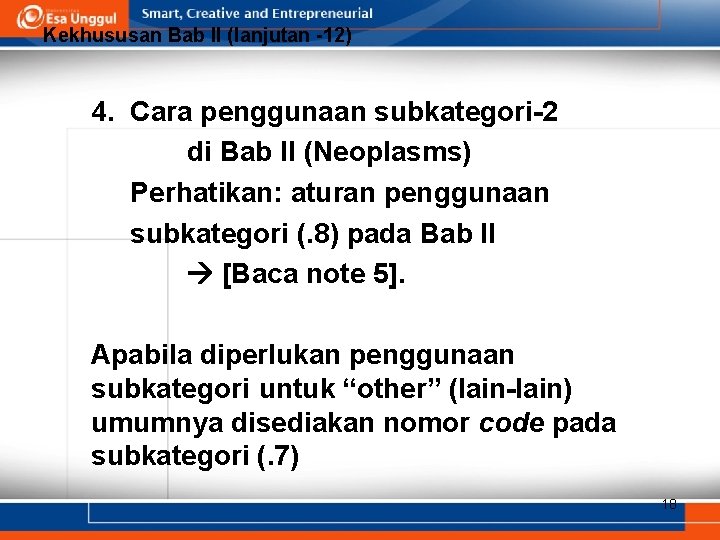 Esa Unggul
Smart, Creative and Entrepreneurial

Kekhususan Bab II (lanjutan -12)

4. Cara penggunaan subkategori-2 di Bab II (Neoplasms)
Perhatikan: aturan penggunaan subkategori (.8) pada Bab II
→ [Baca note 5].

Apabila diperlukan penggunaan subkategori untuk "other" (lain-lain) umumnya disediakan nomor code pada subkategori (.7)

18